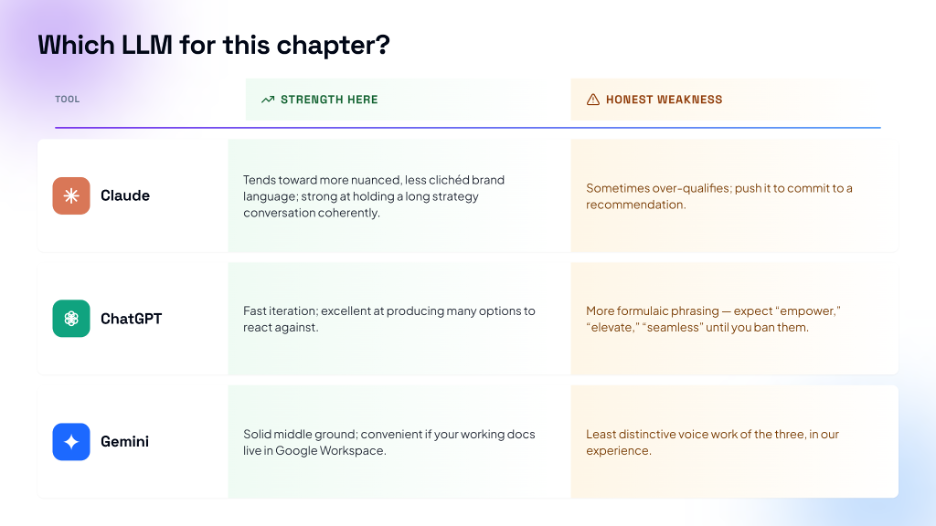 Which LLM for this chapter?

| TOOL | STRENGTH HERE | HONEST WEAKNESS |
|---|---|---|
| Claude | Tends toward more nuanced, less clichéd brand language; strong at holding a long strategy conversation coherently. | Sometimes over-qualifies; push it to commit to a recommendation. |
| ChatGPT | Fast iteration; excellent at producing many options to react against. | More formulaic phrasing — expect "empower," "elevate," "seamless" until you ban them. |
| Gemini | Solid middle ground; convenient if your working docs live in Google Workspace. | Least distinctive voice work of the three, in our experience. |